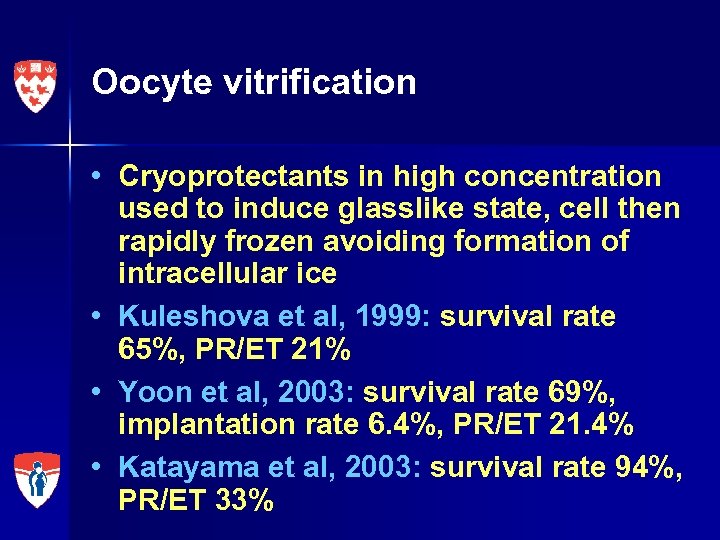 Oocyte vitrification

• Cryoprotectants in high concentration used to induce glasslike state, cell then rapidly frozen avoiding formation of intracellular ice
• Kuleshova et al, 1999: survival rate 65%, PR/ET 21%
• Yoon et al, 2003: survival rate 69%, implantation rate 6.4%, PR/ET 21.4%
• Katayama et al, 2003: survival rate 94%, PR/ET 33%